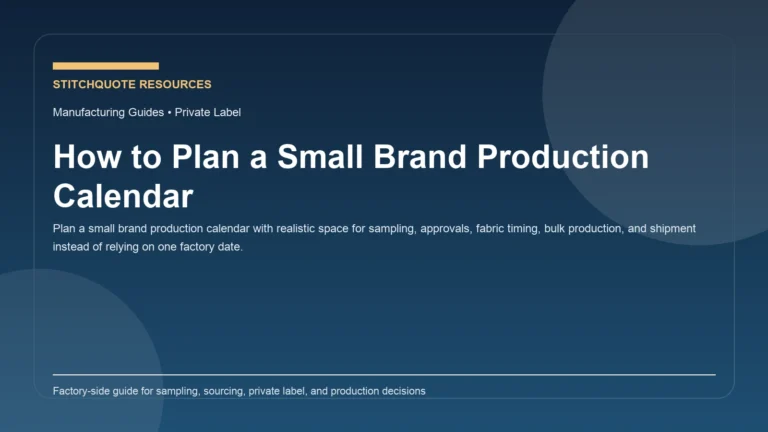 STITCHQUOTE RESOURCES

Manufacturing Guides • Private Label

How to Plan a Small Brand Production Calendar

Plan a small brand production calendar with realistic space for sampling, approvals, fabric timing, bulk production, and shipment instead of relying on one factory date.

Factory-side guide for sampling, sourcing, private label, and production decisions